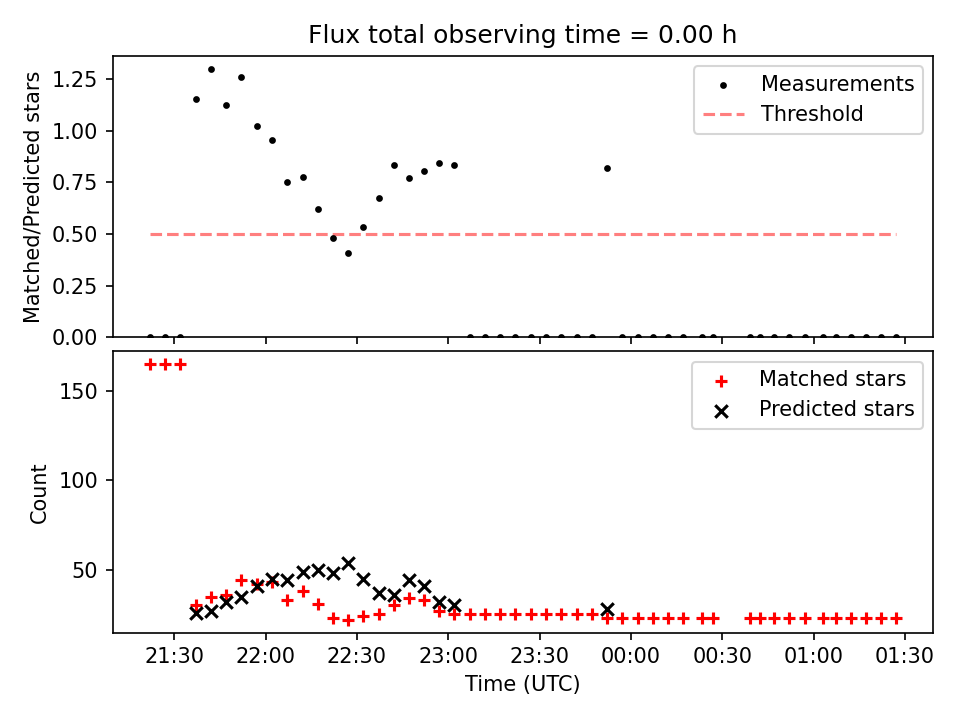 Flux total observing time = 0.00 h

Matched/Predicted stars

1.25
1.00
0.75
0.50
0.25
0.00

Measurements
Threshold

Count

150
100
50

Matched stars
Predicted stars

21:30
22:00
22:30
23:00
23:30
00:00
00:30
01:00
01:30

Time (UTC)